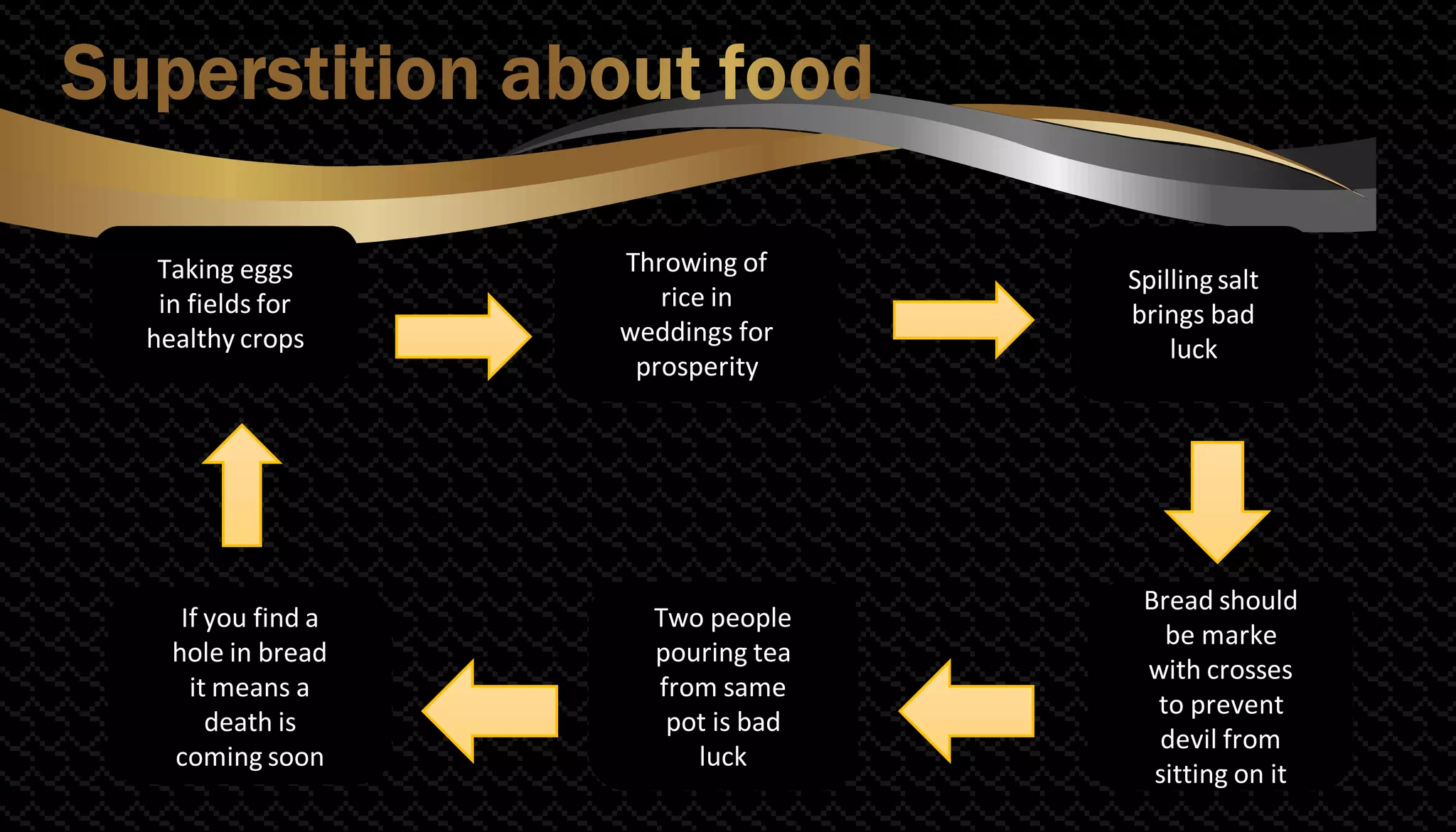 Superstition about food

Taking eggs in fields for healthy crops

Throwing of rice in weddings for prosperity

Spilling salt brings bad luck

Bread should be marke with crosses to prevent devil from sitting on it

Two people pouring tea from same pot is bad luck

If you find a hole in bread it means a death is coming soon